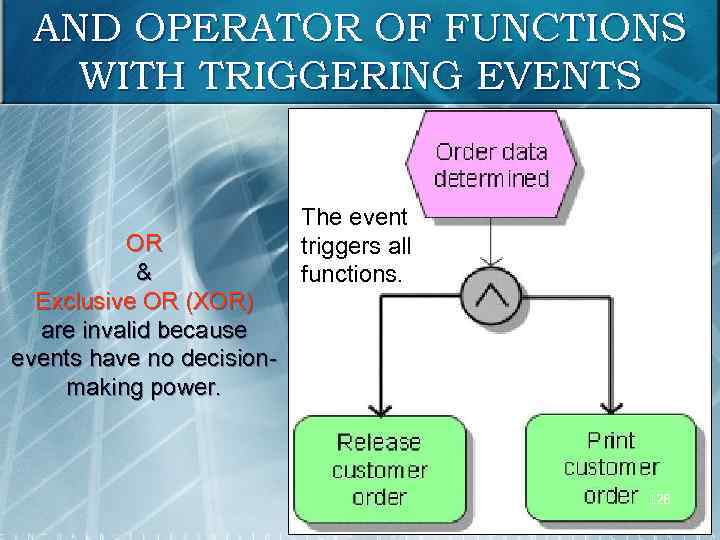 AND OPERATOR OF FUNCTIONS WITH TRIGGERING EVENTS

OR
&
Exclusive OR (XOR)
are invalid because events have no decision-making power.

Order data determined

The event triggers all functions.

$\wedge$

Release customer order

Print customer order

128